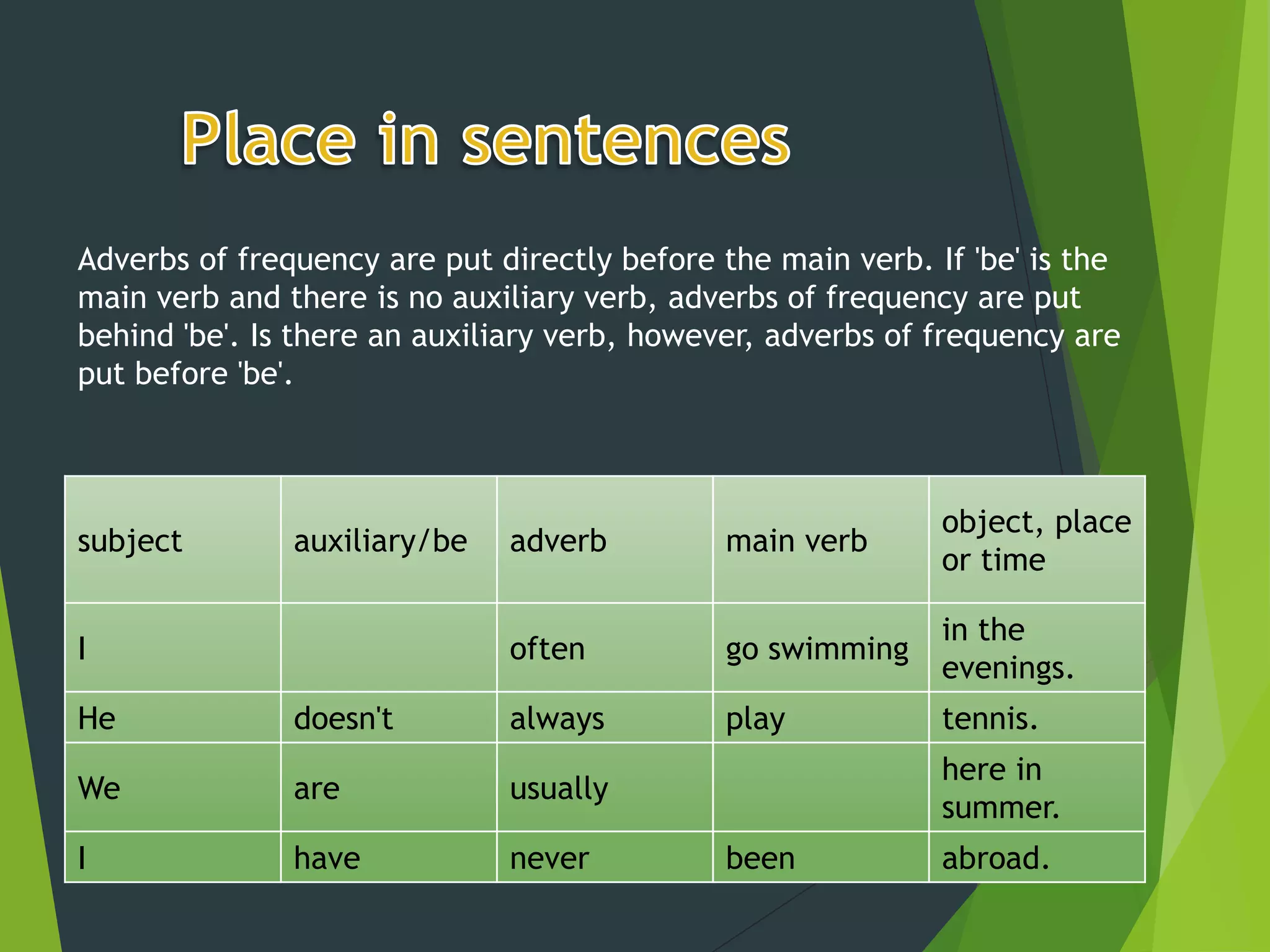 Place in sentences

Adverbs of frequency are put directly before the main verb. If 'be' is the main verb and there is no auxiliary verb, adverbs of frequency are put behind 'be'. Is there an auxiliary verb, however, adverbs of frequency are put before 'be'.

| subject | auxiliary/be | adverb | main verb | object, place or time |
|---|---|---|---|---|
| I | | often | go swimming | in the evenings. |
| He | doesn't | always | play | tennis. |
| We | are | usually | | here in summer. |
| I | have | never | been | abroad. |